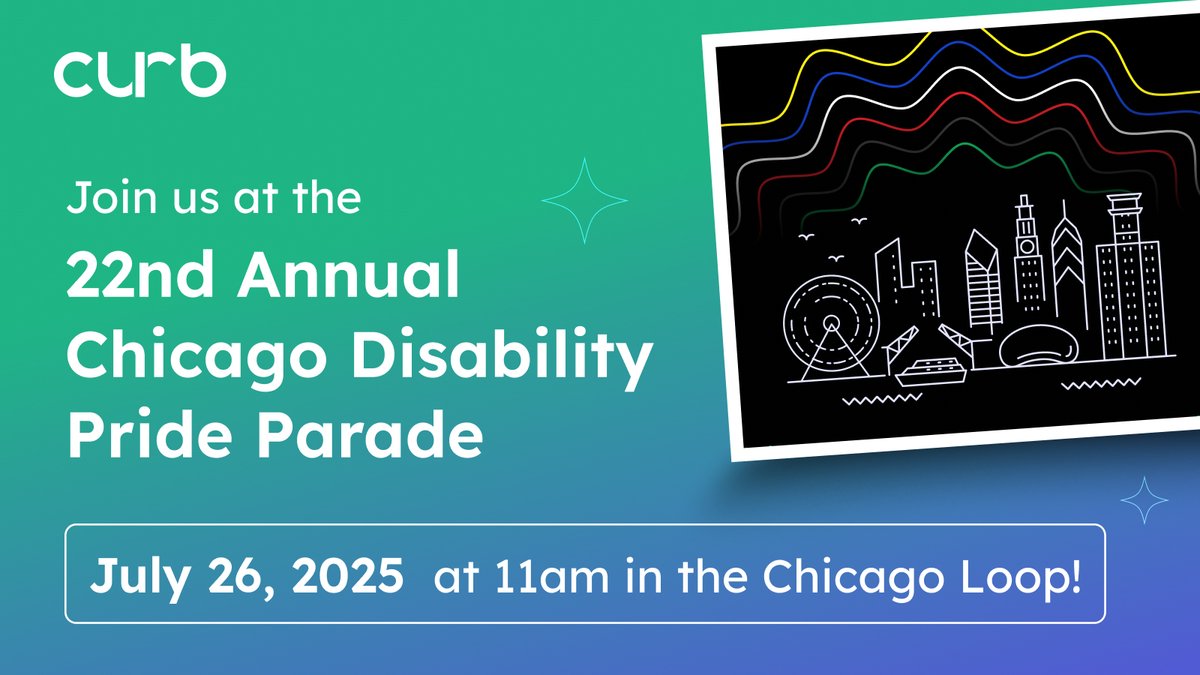 curb

Join us at the

22nd Annual Chicago Disability Pride Parade

July 26, 2025 at 11am in the Chicago Loop!